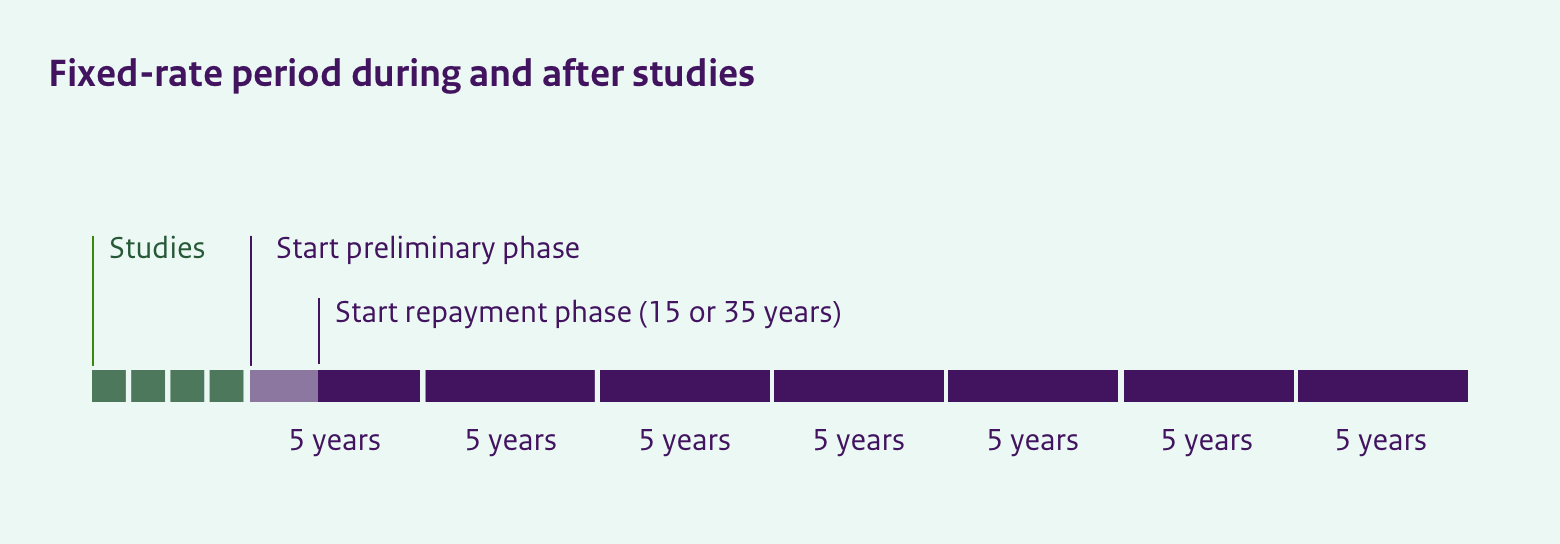 Fixed-rate period during and after studies

Studies

Start preliminary phase

Start repayment phase (15 or 35 years)

5 years 5 years 5 years 5 years 5 years 5 years 5 years